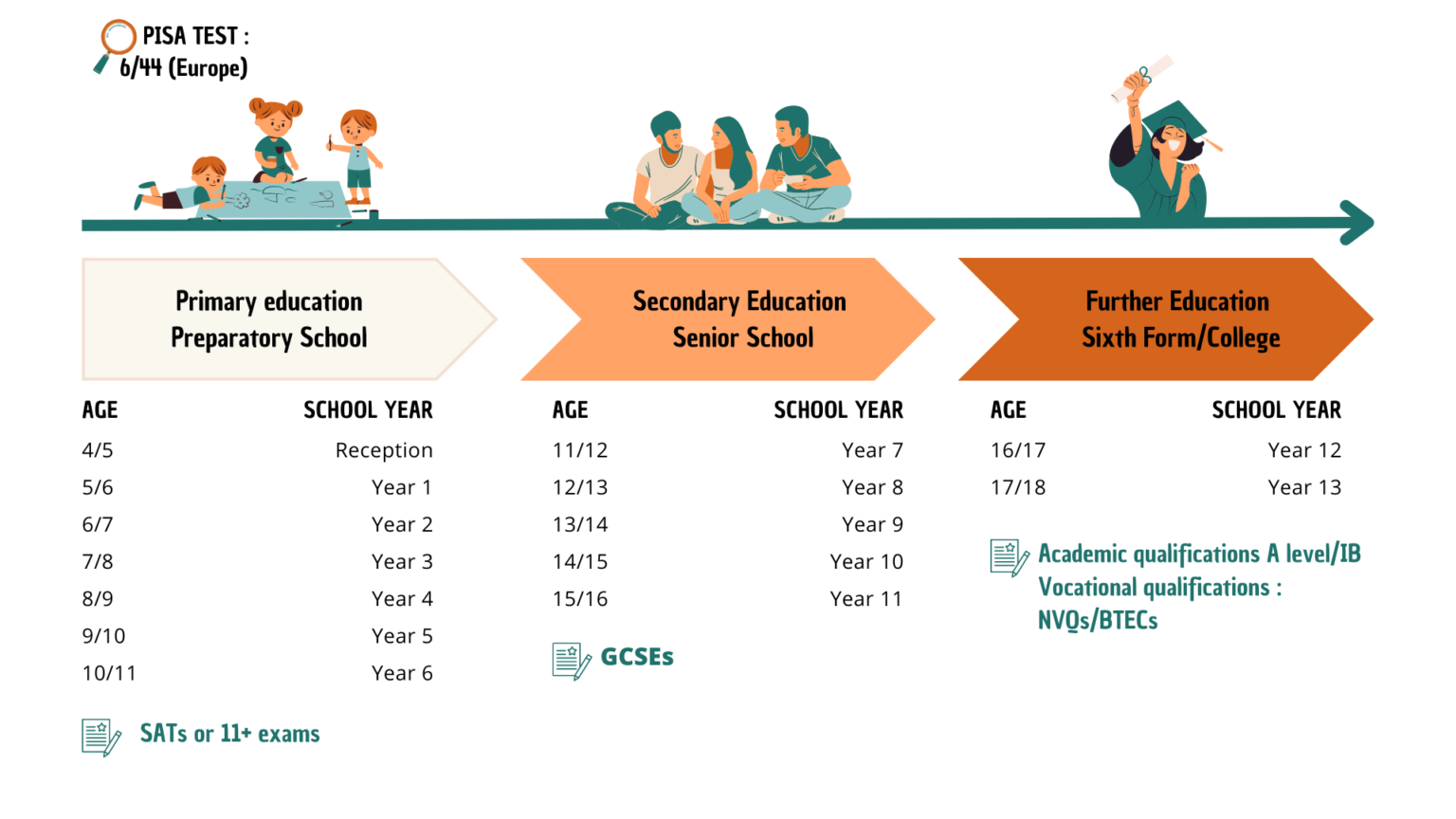 PISA TEST :
6/44 (Europe)

Primary education
Preparatory School

| AGE | SCHOOL YEAR |
|---|---|
| 4/5 | Reception |
| 5/6 | Year 1 |
| 6/7 | Year 2 |
| 7/8 | Year 3 |
| 8/9 | Year 4 |
| 9/10 | Year 5 |
| 10/11 | Year 6 |

SATs or 11+ exams

Secondary Education
Senior School

| AGE | SCHOOL YEAR |
|---|---|
| 11/12 | Year 7 |
| 12/13 | Year 8 |
| 13/14 | Year 9 |
| 14/15 | Year 10 |
| 15/16 | Year 11 |

GCSEs

Further Education
Sixth Form/College

| AGE | SCHOOL YEAR |
|---|---|
| 16/17 | Year 12 |
| 17/18 | Year 13 |

Academic qualifications A level/IB
Vocational qualifications :
NVQs/BTECs